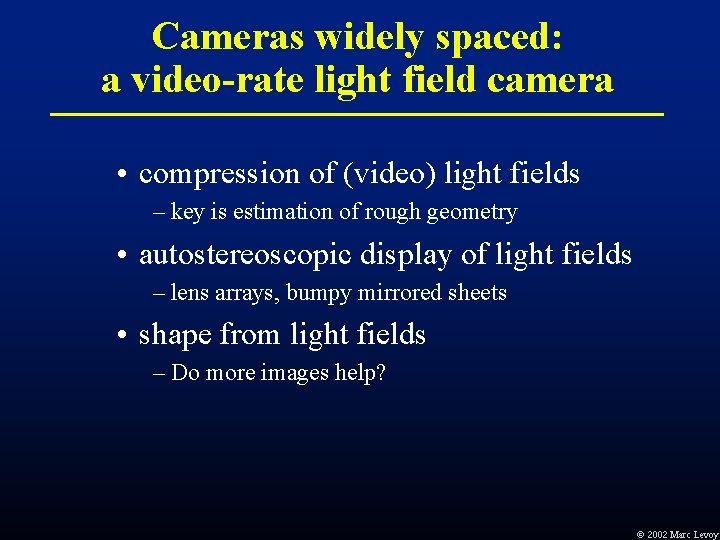 Cameras widely spaced:
a video-rate light field camera

• compression of (video) light fields
– key is estimation of rough geometry
• autostereoscopic display of light fields
– lens arrays, bumpy mirrored sheets
• shape from light fields
– Do more images help?

© 2002 Marc Levoy